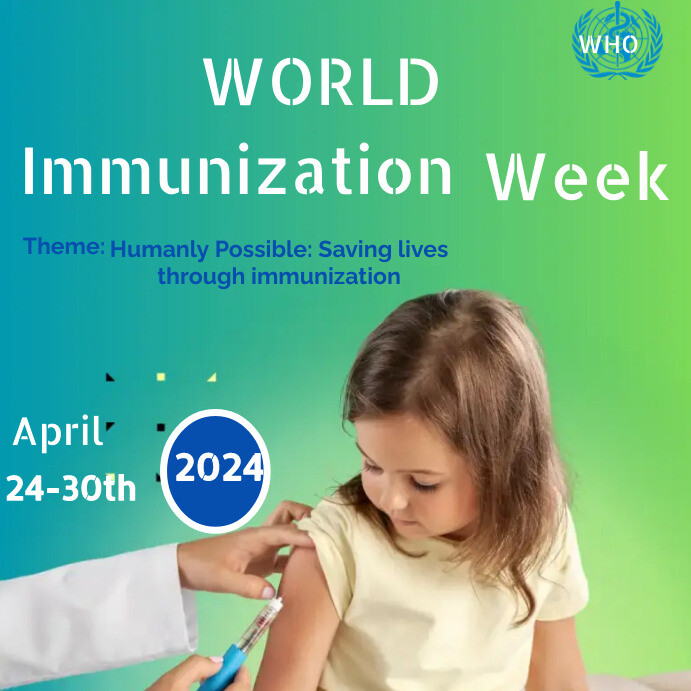 WHO

WORLD

Immunization Week

Theme: Humanly Possible: Saving lives through immunization

April 24-30th

2024